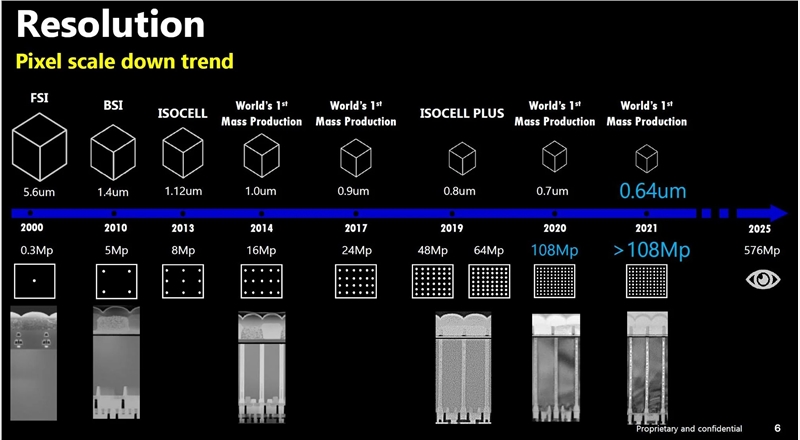 Resolution

Pixel scale down trend

FSI

BSI

ISOCELL

World's 1st Mass Production

World's 1st Mass Production

ISOCELL PLUS

World's 1st Mass Production

World's 1st Mass Production

5.6um

1.4um

1.12um

1.0um

0.9um

0.8um

0.7um

0.64um

2000

2010

2013

2014

2017

2019

2020

2021

2025

0.3Mp

5Mp

8Mp

16Mp

24Mp

48Mp

64Mp

108Mp

>108Mp

576Mp

Proprietary and confidential

6